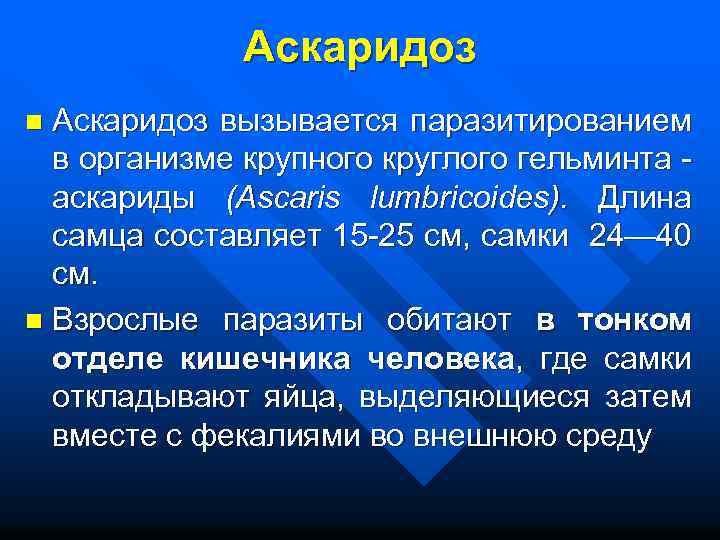 Аскаридоз

Аскаридоз вызывается паразитированием в организме крупного круглого гельминта - аскариды (Ascaris lumbricoides). Длина самца составляет 15-25 см, самки 24—40 см.

Взрослые паразиты обитают в тонком отделе кишечника человека, где самки откладывают яйца, выделяющиеся затем вместе с фекалиями во внешнюю среду